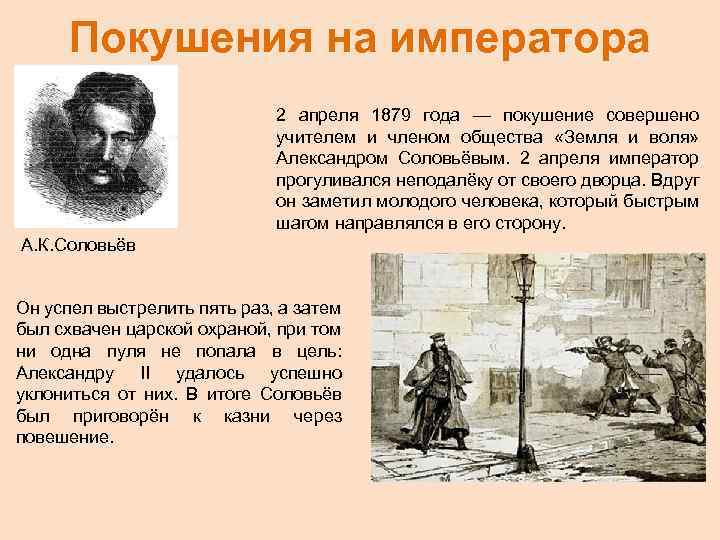 Покушения на императора

2 апреля 1879 года — покушение совершено учителем и членом общества «Земля и воля» Александром Соловьёвым. 2 апреля император прогуливался неподалёку от своего дворца. Вдруг он заметил молодого человека, который быстрым шагом направлялся в его сторону.

А.К.Соловьёв

Он успел выстрелить пять раз, а затем был схвачен царской охраной, при том ни одна пуля не попала в цель: Александру II удалось успешно уклониться от них. В итоге Соловьёв был приговорён к казни через повешение.